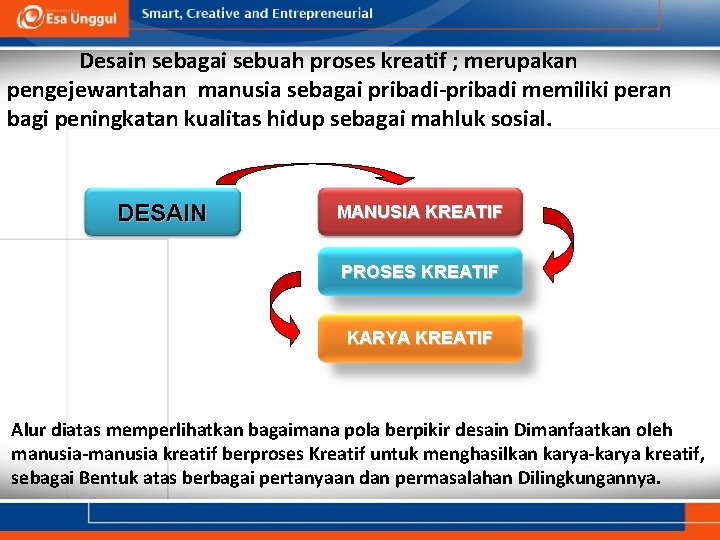 Esa Unggul

Smart, Creative and Entrepreneurial

Desain sebagai sebuah proses kreatif ; merupakan pengejewantahan manusia sebagai pribadi-pribadi memiliki peran bagi peningkatan kualitas hidup sebagai mahluk sosial.

DESAIN

MANUSIA KREATIF

PROSES KREATIF

KARYA KREATIF

Alur diatas memperlihatkan bagaimana pola berpikir desain Dimanfaatkan oleh manusia-manusia kreatif berproses Kreatif untuk menghasilkan karya-karya kreatif, sebagai Bentuk atas berbagai pertanyaan dan permasalahan Dilingkungannya.